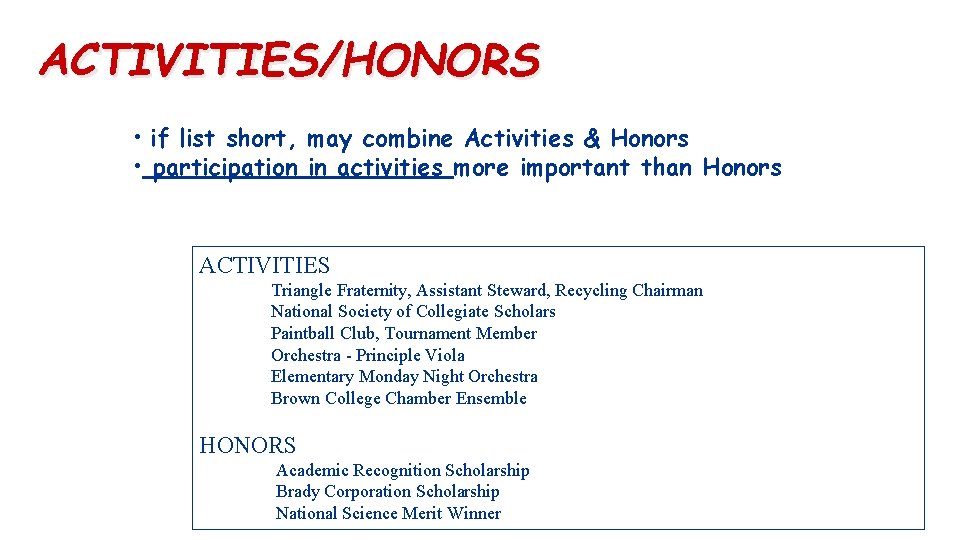 ACTIVITIES/HONORS

• if list short, may combine Activities & Honors
• participation in activities more important than Honors

ACTIVITIES
Triangle Fraternity, Assistant Steward, Recycling Chairman
National Society of Collegiate Scholars
Paintball Club, Tournament Member
Orchestra - Principle Viola
Elementary Monday Night Orchestra
Brown College Chamber Ensemble

HONORS
Academic Recognition Scholarship
Brady Corporation Scholarship
National Science Merit Winner